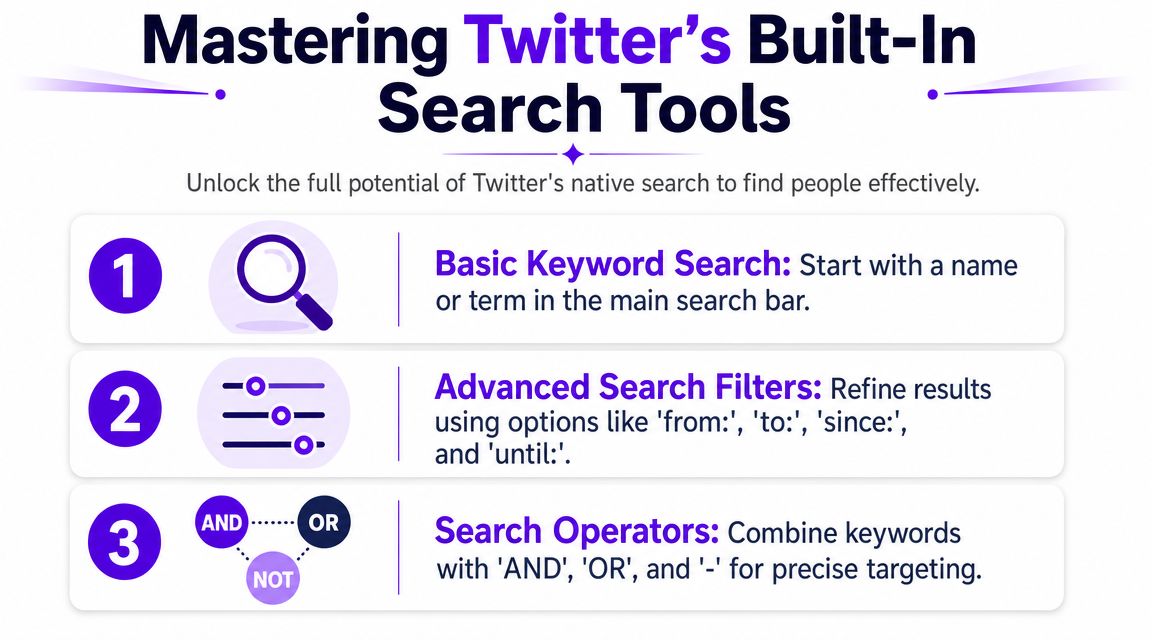 Mastering Twitter's Built-In Search Tools

Unlock the full potential of Twitter's native search to find people effectively.

1

Basic Keyword Search: Start with a name or term in the main search bar.

2

Advanced Search Filters: Refine results using options like 'from:', 'to:', 'since:', and 'until:'.

3

AND

OR

NOT

Search Operators: Combine keywords with 'AND', 'OR', and '-' for precise targeting.